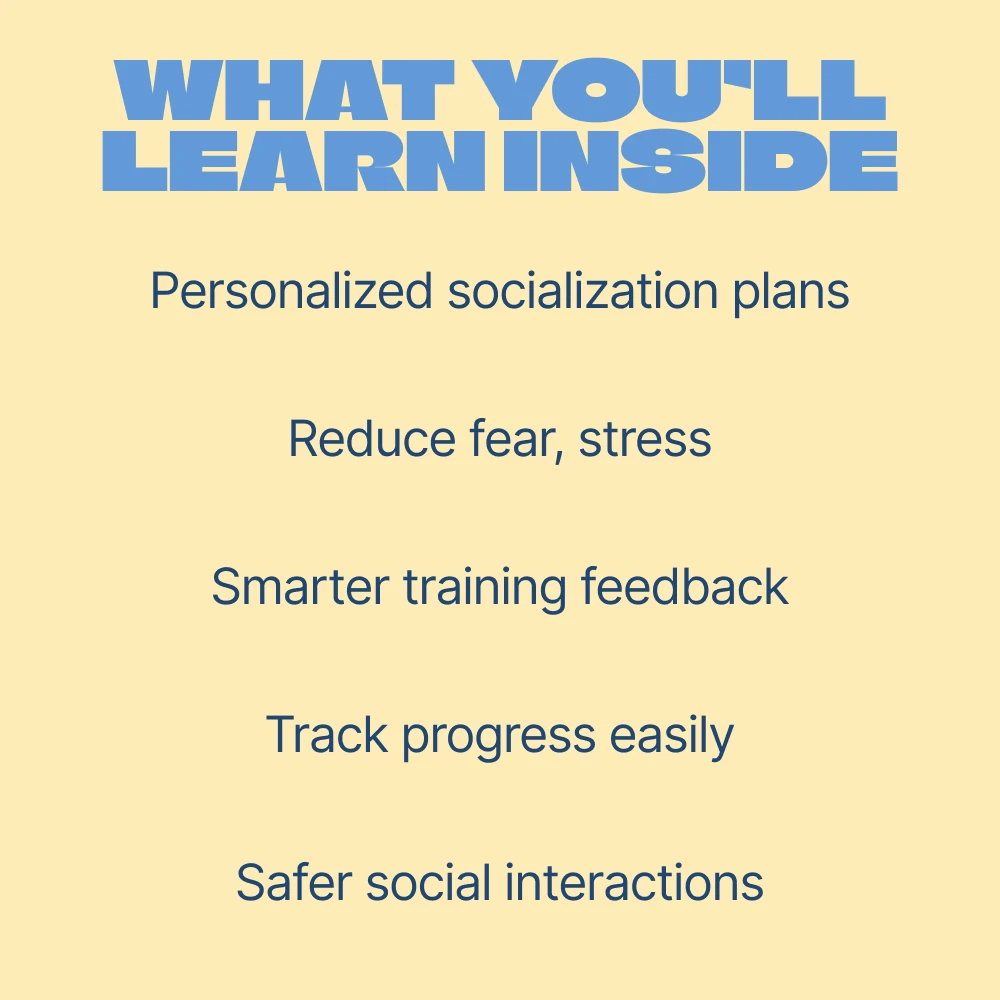 WHAT YOU'LL LEARN INSIDE

Personalized socialization plans

Reduce fear, stress

Smarter training feedback

Track progress easily

Safer social interactions